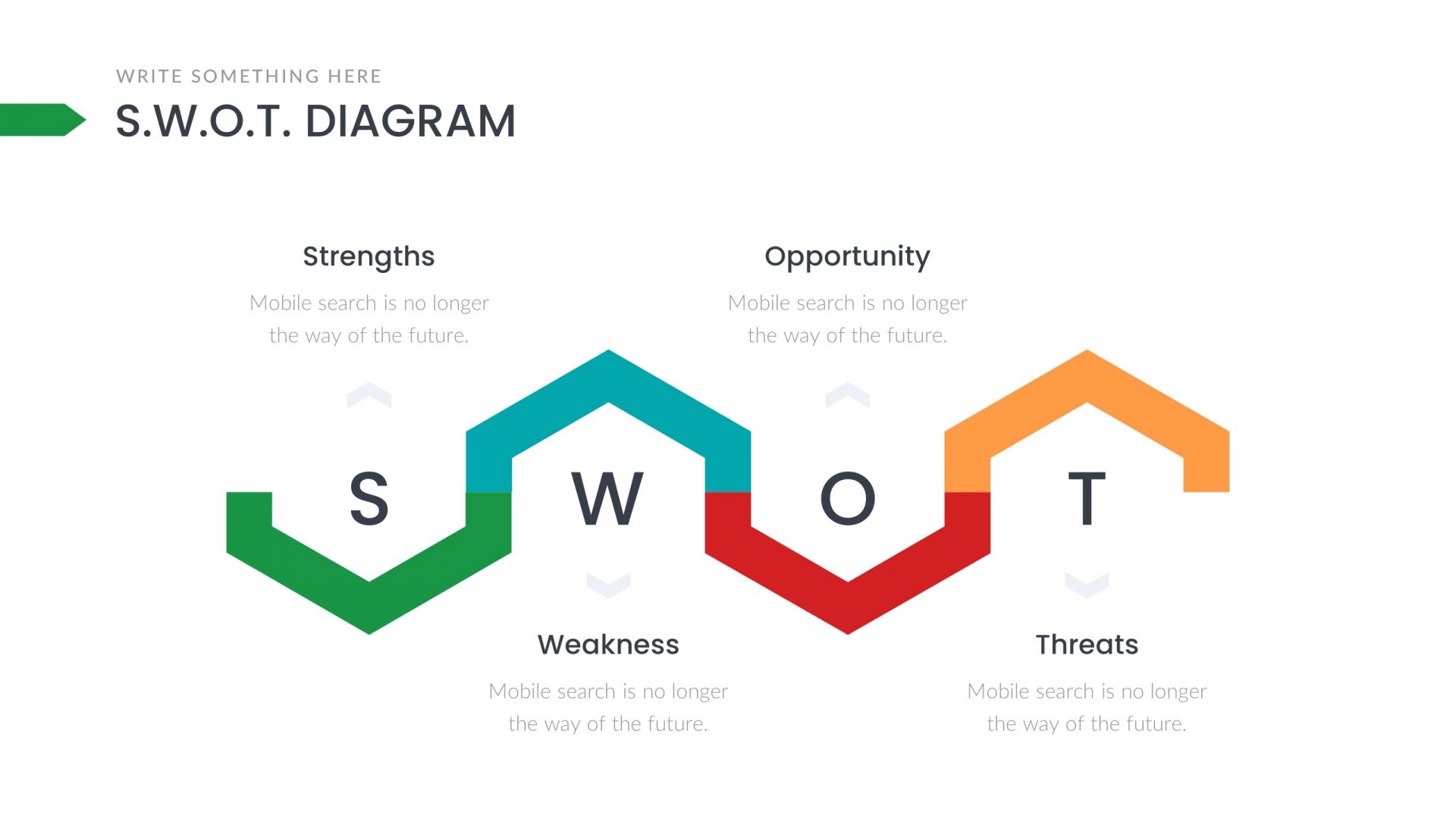 WRITE SOMETHING HERE

S.W.O.T. DIAGRAM

Strengths

Mobile search is no longer the way of the future.

Opportunity

Mobile search is no longer the way of the future.

S

W

O

T

Weakness

Mobile search is no longer the way of the future.

Threats

Mobile search is no longer the way of the future.